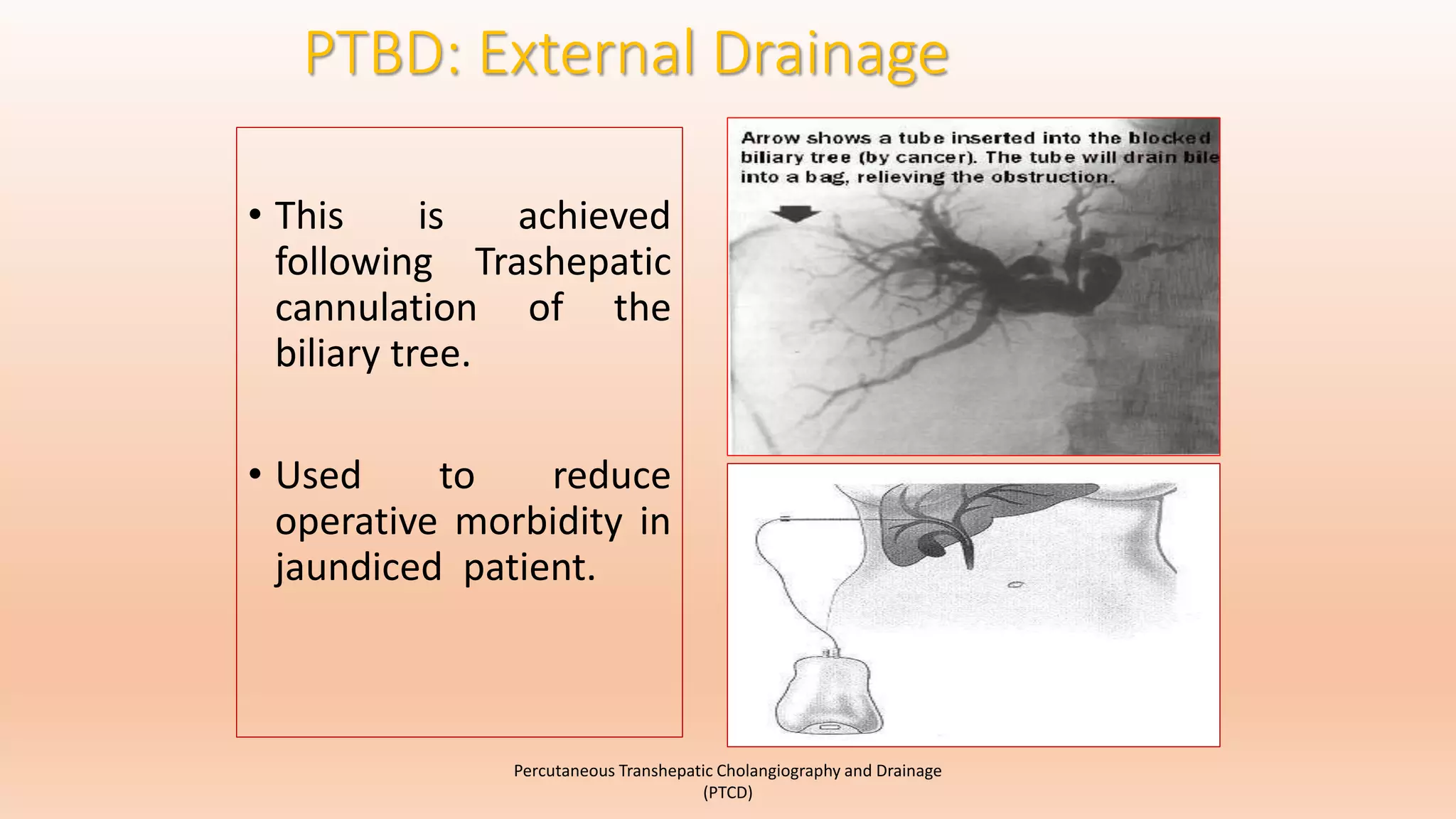 PTBD: External Drainage

• This is achieved following Trashepatic cannulation of the biliary tree.

• Used to reduce operative morbidity in jaundiced patient.

Arrow shows a tube inserted into the blocked biliary tree (by cancer). The tube will drain bile into a bag, relieving the obstruction.

Percutaneous Transhepatic Cholangiography and Drainage (PTCD)